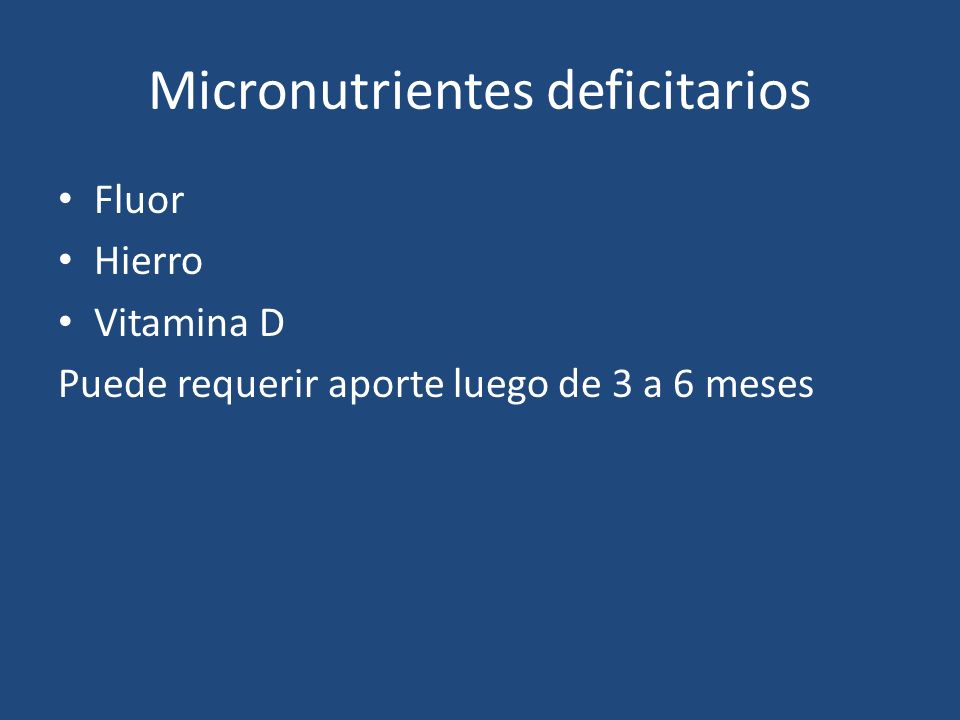 Micronutrientes deficitarios

• Fluor
• Hierro
• Vitamina D

Puede requerir aporte luego de 3 a 6 meses